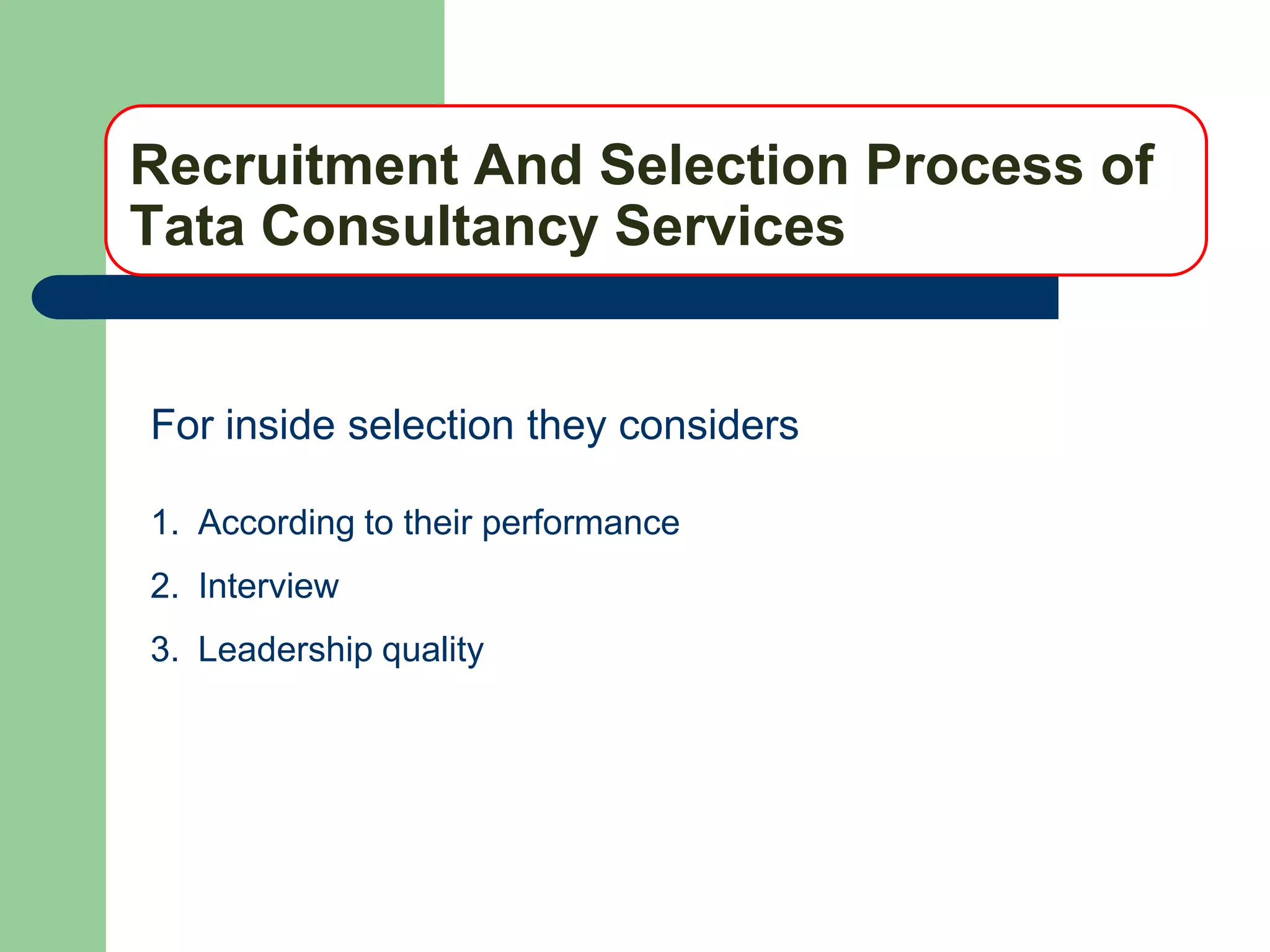 Recruitment And Selection Process of Tata Consultancy Services

For inside selection they considers

1. According to their performance
2. Interview
3. Leadership quality